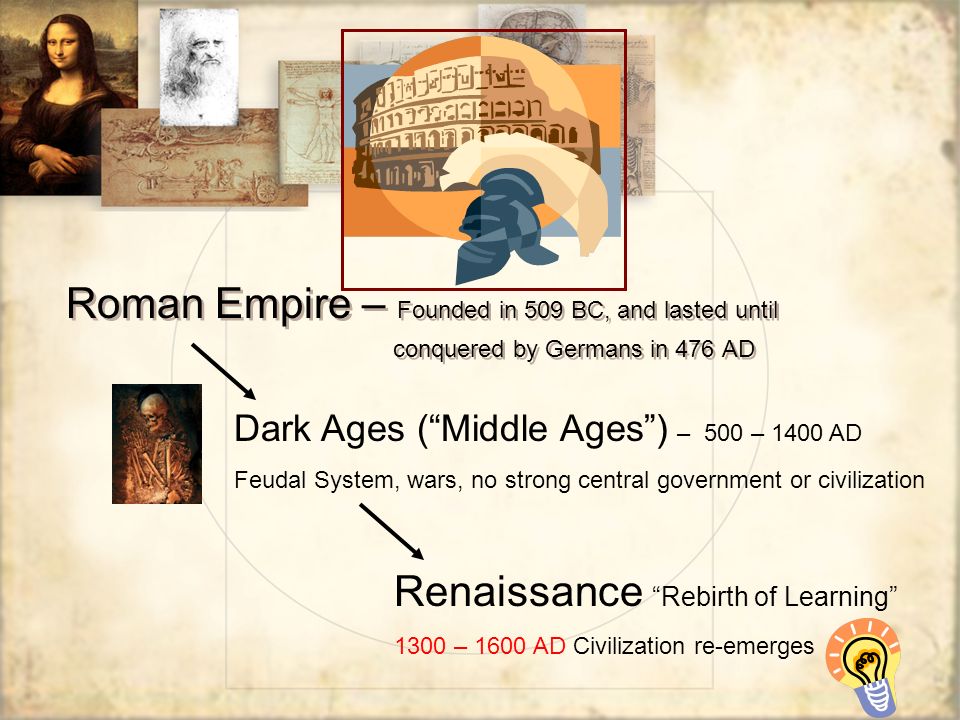 Roman Empire – Founded in 509 BC, and lasted until conquered by Germans in 476 AD

Dark Ages (“Middle Ages”) – 500 – 1400 AD

Feudal System, wars, no strong central government or civilization

Renaissance “Rebirth of Learning”

1300 – 1600 AD Civilization re-emerges